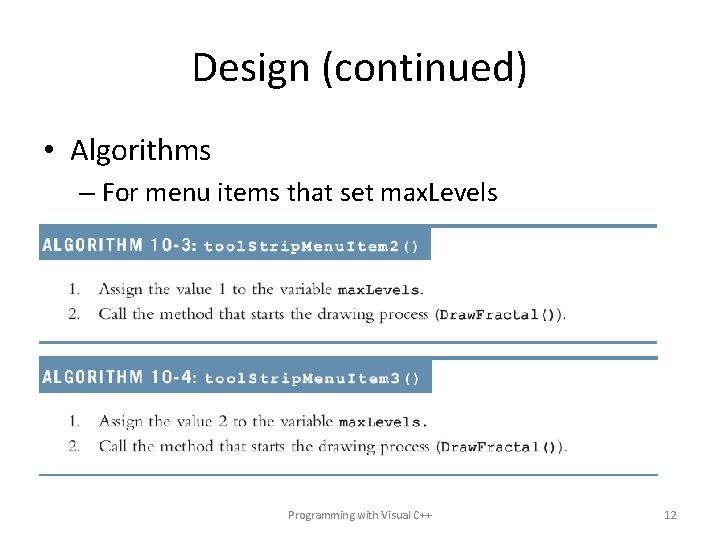 Design (continued)

• Algorithms

– For menu items that set maxLevels

ALGORITHM 10-3: toolStripMenuItem2()

1. Assign the value 1 to the variable maxLevels.
2. Call the method that starts the drawing process (DrawFractal()).

ALGORITHM 10-4: toolStripMenuItem3()

1. Assign the value 2 to the variable maxLevels.
2. Call the method that starts the drawing process (DrawFractal()).

Programming with Visual C++

12